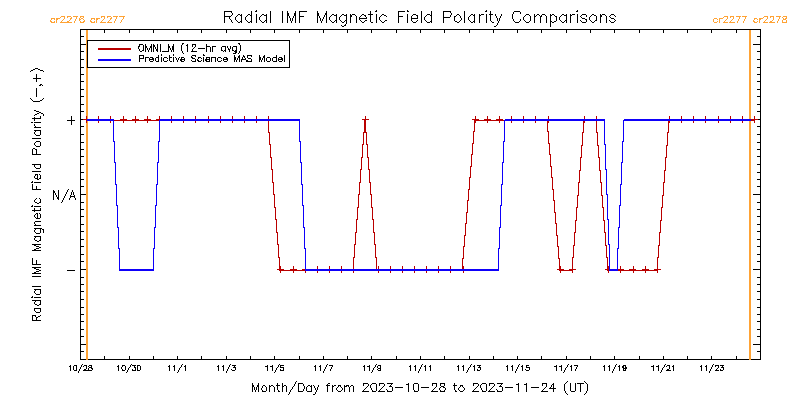 cr2276 cr2277

Radial IMF Magnetic Field Polarity Comparisons

cr2277 cr2278

OMNI_M (12-hr avg)
Predictive Science MAS Model

Radial IMF Magnetic Field Polarity (−,+)

+

N/A

−

10/28
10/30
11/1
11/3
11/5
11/7
11/9
11/11
11/13
11/15
11/17
11/19
11/21
11/23

Month/Day from 2023-10-28 to 2023-11-24 (UT)